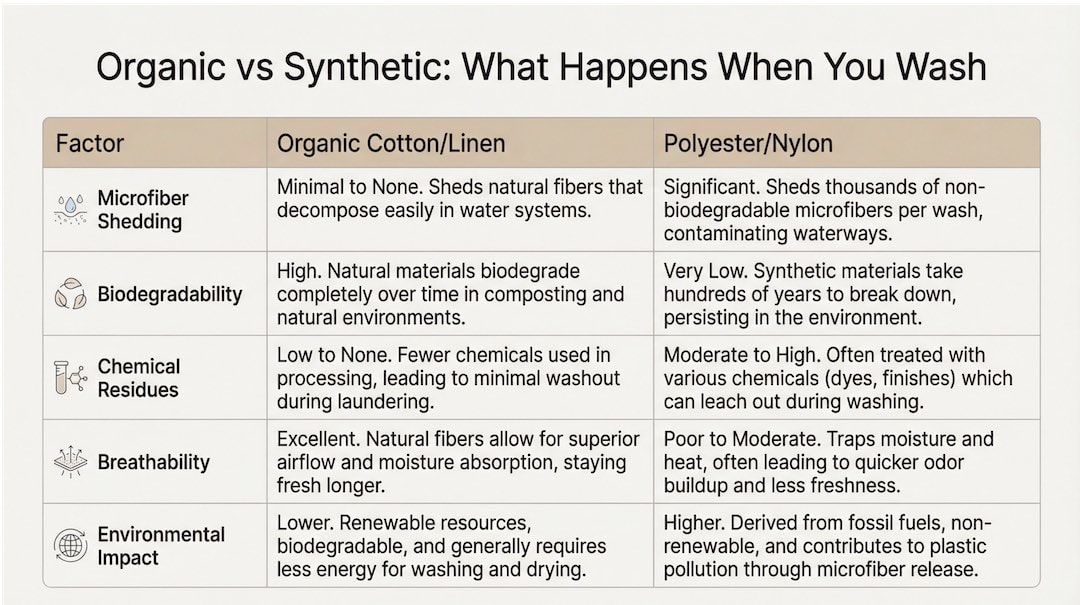 Organic vs Synthetic: What Happens When You Wash

| Factor | Organic Cotton/Linen | Polyester/Nylon |
|---|---|---|
| Microfiber Shedding | Minimal to None. Sheds natural fibers that decompose easily in water systems. | Significant. Sheds thousands of non-biodegradable microfibers per wash, contaminating waterways. |
| Biodegradability | High. Natural materials biodegrade completely over time in composting and natural environments. | Very Low. Synthetic materials take hundreds of years to break down, persisting in the environment. |
| Chemical Residues | Low to None. Fewer chemicals used in processing, leading to minimal washout during laundering. | Moderate to High. Often treated with various chemicals (dyes, finishes) which can leach out during washing. |
| Breathability | Excellent. Natural fibers allow for superior airflow and moisture absorption, staying fresh longer. | Poor to Moderate. Traps moisture and heat, often leading to quicker odor buildup and less freshness. |
| Environmental Impact | Lower. Renewable resources, biodegradable, and generally requires less energy for washing and drying. | Higher. Derived from fossil fuels, non-renewable, and contributes to plastic pollution through microfiber release. |